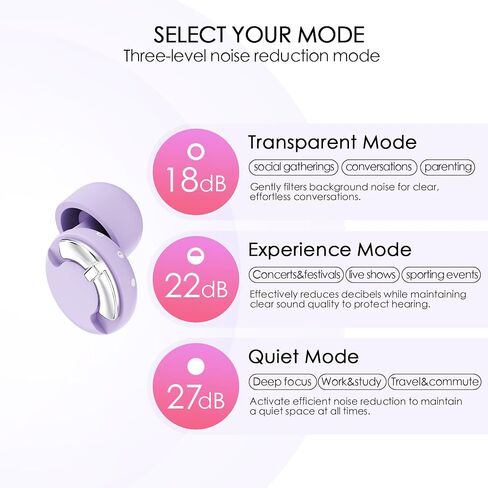 SELECT YOUR MODE
Three-level noise reduction mode

18dB

Transparent Mode

social gatherings conversations parenting

Gently filters background noise for clear, effortless conversations.

22dB

Experience Mode

Concerts&festivals live shows sporting events

Effectively reduces decibels while maintaining clear sound quality to protect hearing.

27dB

Quiet Mode

Deep focus Work&study Travel&commute

Activate efficient noise reduction to maintain a quiet space at all times.